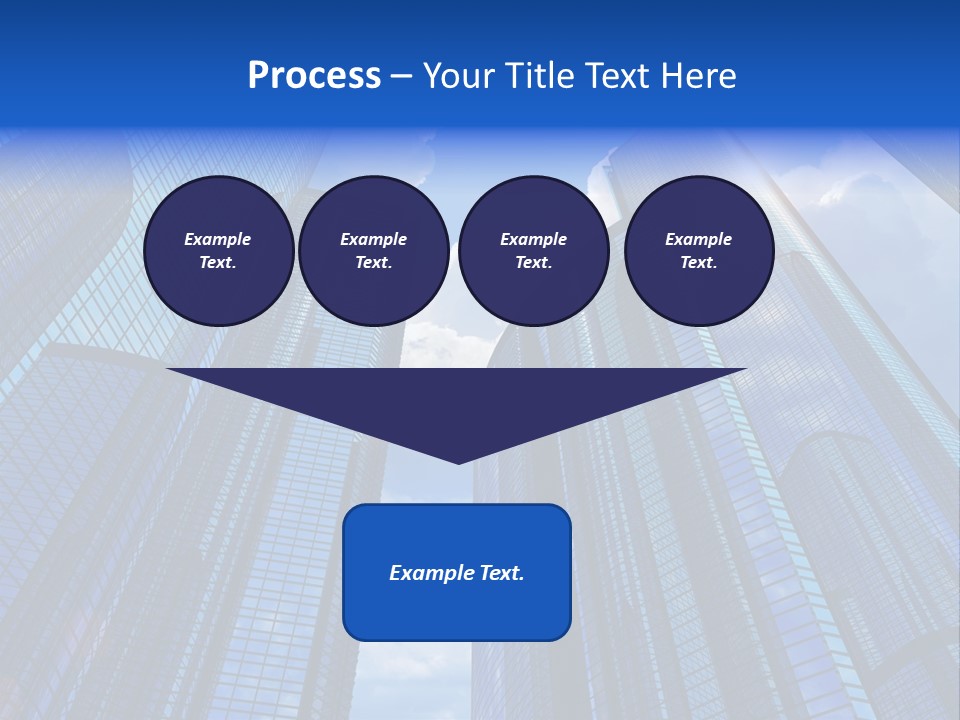 Process – Your Title Text Here

Example Text.

Example Text.

Example Text.

Example Text.

Example Text.